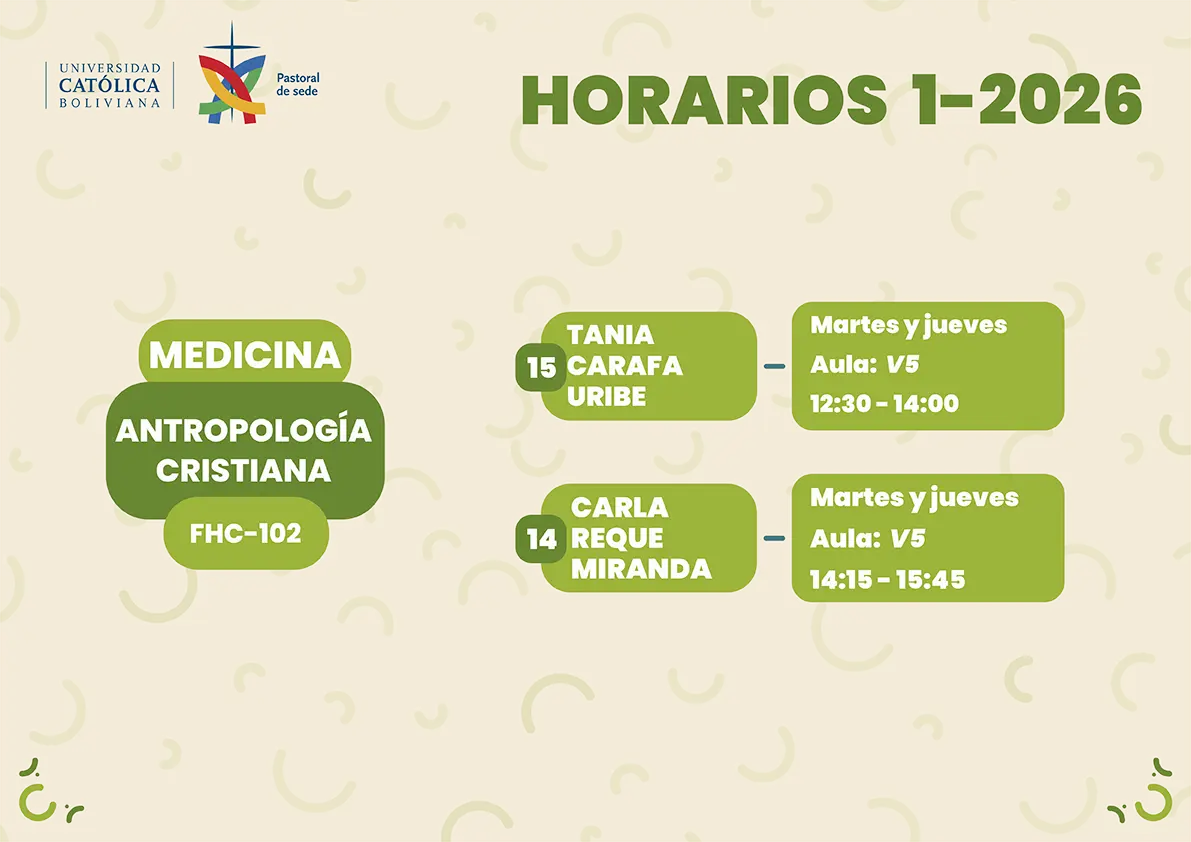 UNIVERSIDAD CATÓLICA BOLIVIANA

Pastoral de sede

HORARIOS 1-2026

MEDICINA

ANTROPOLOGÍA CRISTIANA

FHC-102

15 TANIA CARAFA URIBE

Martes y jueves
Aula: V5
12:30 - 14:00

14 CARLA REQUE MIRANDA

Martes y jueves
Aula: V5
14:15 - 15:45